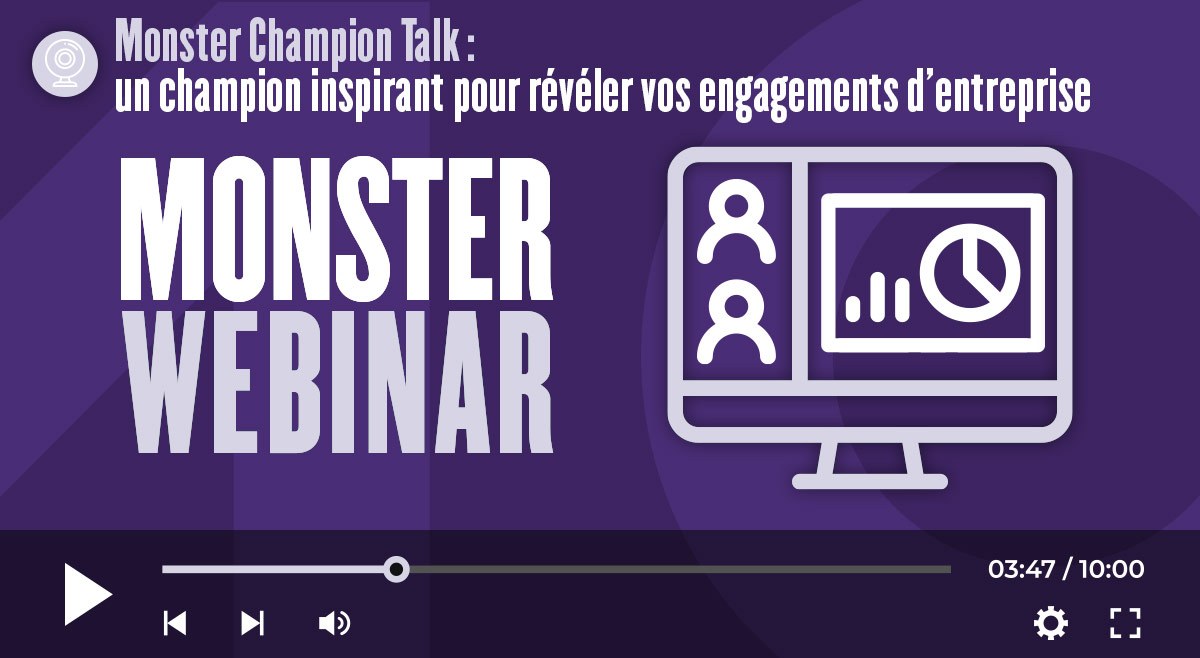 Monster Champion Talk :
un champion inspirant pour révéler vos engagements d'entreprise

MONSTER
WEBINAR

03:47 / 10:00